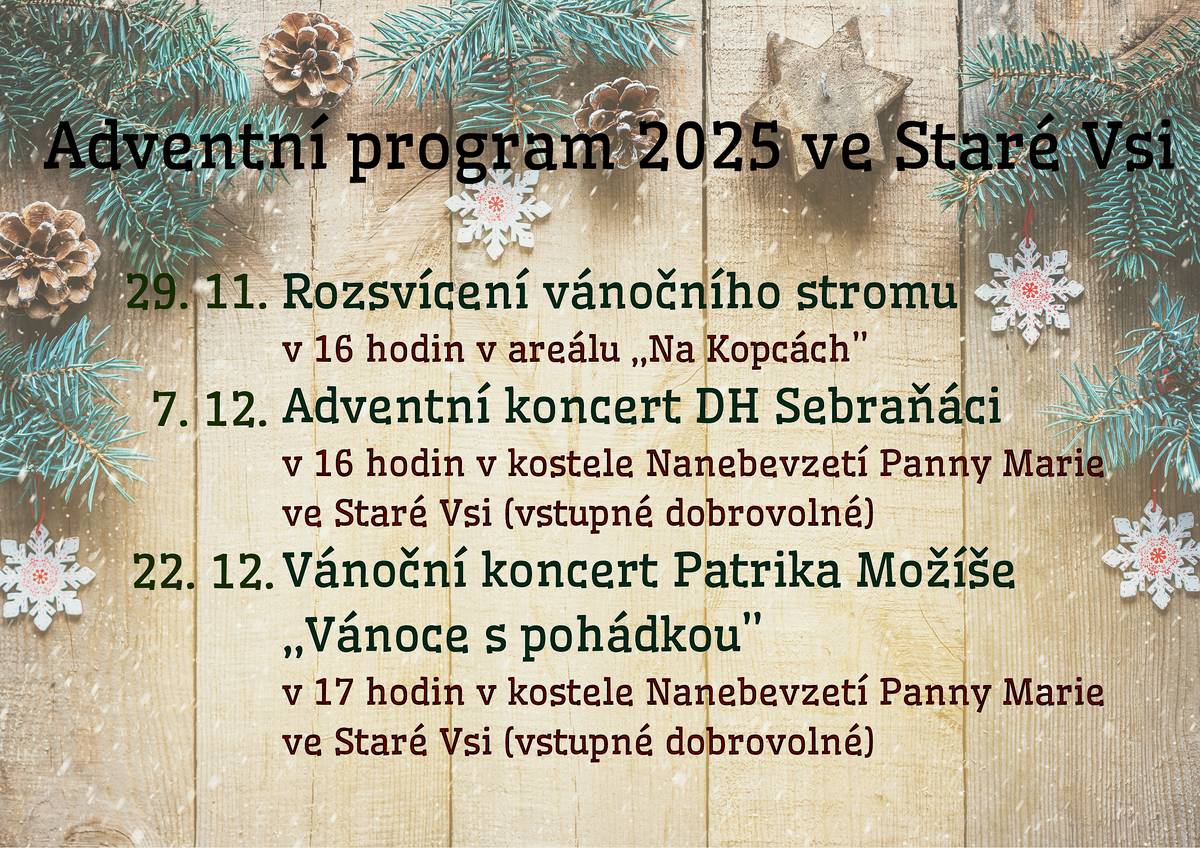 Adventní program 2025 ve Staré Vsi

29. 11. Rozsvícení vánočního stromu
v 16 hodin v areálu „Na Kopcách"

7. 12. Adventní koncert DH Sebraňáci
v 16 hodin v kostele Nanebevzetí Panny Marie ve Staré Vsi (vstupné dobrovolné)

22. 12. Vánoční koncert Patrika Možíše „Vánoce s pohádkou"
v 17 hodin v kostele Nanebevzetí Panny Marie ve Staré Vsi (vstupné dobrovolné)